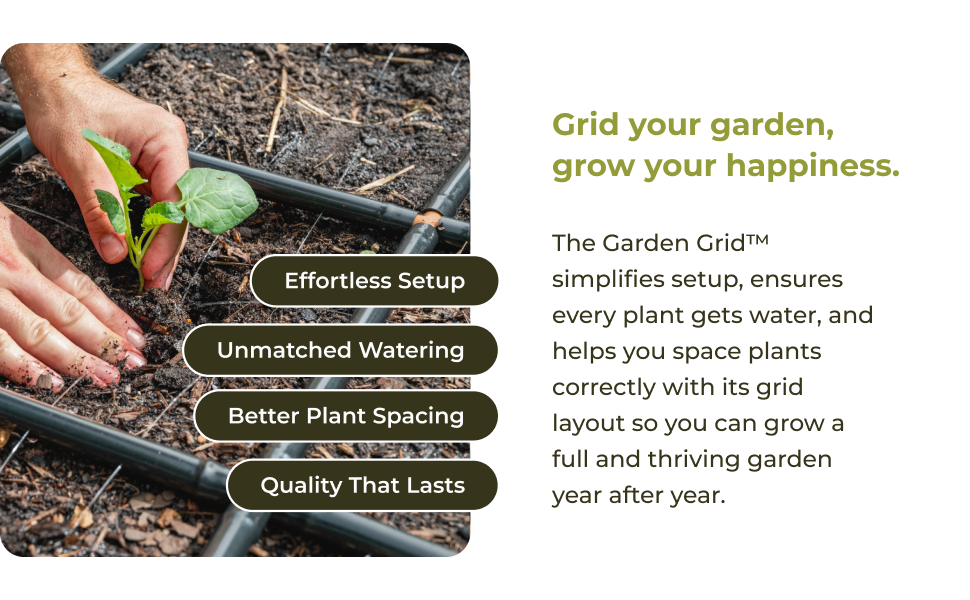 Effortless Setup

Unmatched Watering

Better Plant Spacing

Quality That Lasts

Grid your garden, grow your happiness.

The Garden Grid™ simplifies setup, ensures every plant gets water, and helps you space plants correctly with its grid layout so you can grow a full and thriving garden year after year.